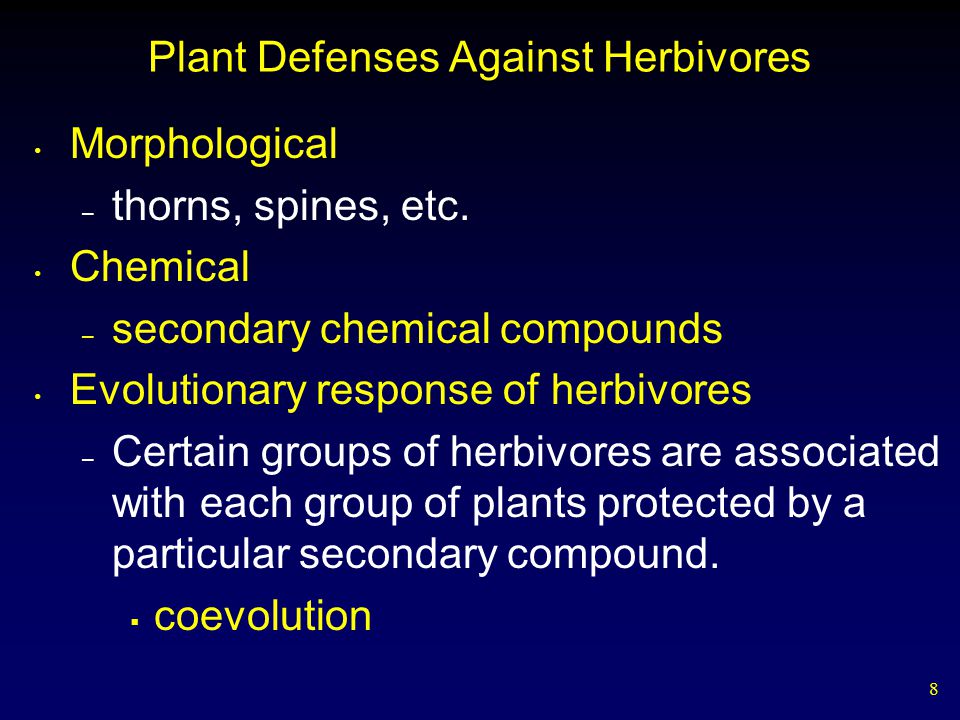 Plant Defenses Against Herbivores

• Morphological
  – thorns, spines, etc.
• Chemical
  – secondary chemical compounds
• Evolutionary response of herbivores
  – Certain groups of herbivores are associated with each group of plants protected by a particular secondary compound.
    ▪ coevolution

8